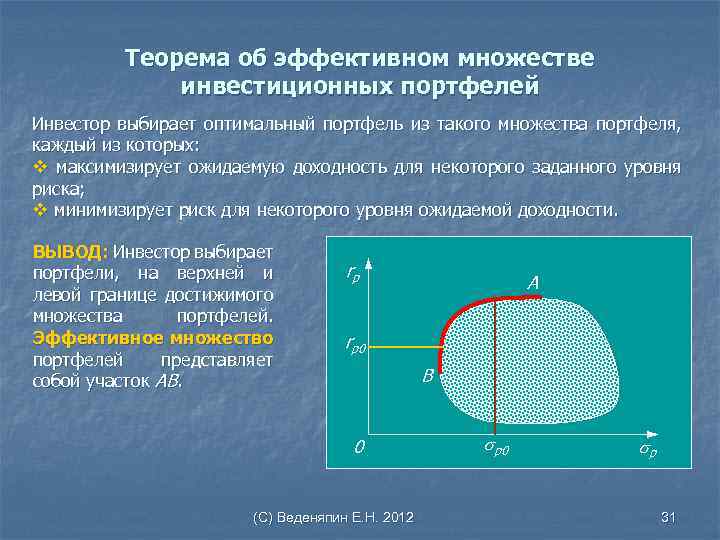 Теорема об эффективном множестве инвестиционных портфелей

Инвестор выбирает оптимальный портфель из такого множества портфеля, каждый из которых:
❖ максимизирует ожидаемую доходность для некоторого заданного уровня риска;
❖ минимизирует риск для некоторого уровня ожидаемой доходности.

ВЫВОД: Инвестор выбирает портфели, на верхней и левой границе достижимого множества портфелей. Эффективное множество портфелей представляет собой участок AB.

$r_p$

A

$r_{p0}$

B

0

$\sigma_{p0}$

$\sigma_p$

(С) Веденяпин Е.Н. 2012

31